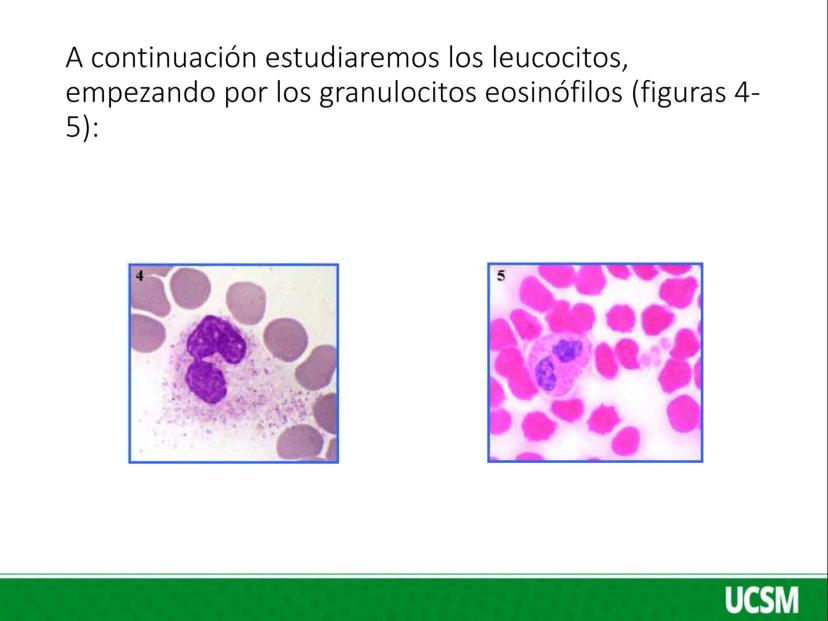 A continuación estudiaremos los leucocitos, empezando por los granulocitos eosinófilos (figuras 4-5):

4

5

UCSM